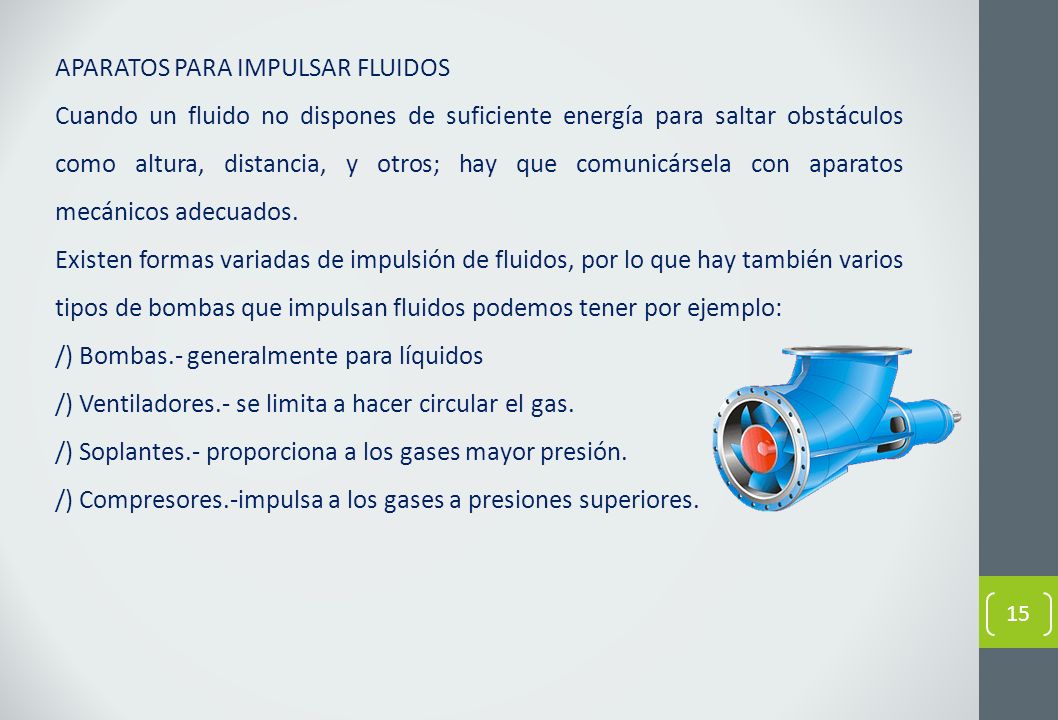 APARATOS PARA IMPULSAR FLUIDOS

Cuando un fluido no dispones de suficiente energía para saltar obstáculos como altura, distancia, y otros; hay que comunicársela con aparatos mecánicos adecuados.

Existen formas variadas de impulsión de fluidos, por lo que hay también varios tipos de bombas que impulsan fluidos podemos tener por ejemplo:

/) Bombas.- generalmente para líquidos

/) Ventiladores.- se limita a hacer circular el gas.

/) Soplantes.- proporciona a los gases mayor presión.

/) Compresores.-impulsa a los gases a presiones superiores.

15